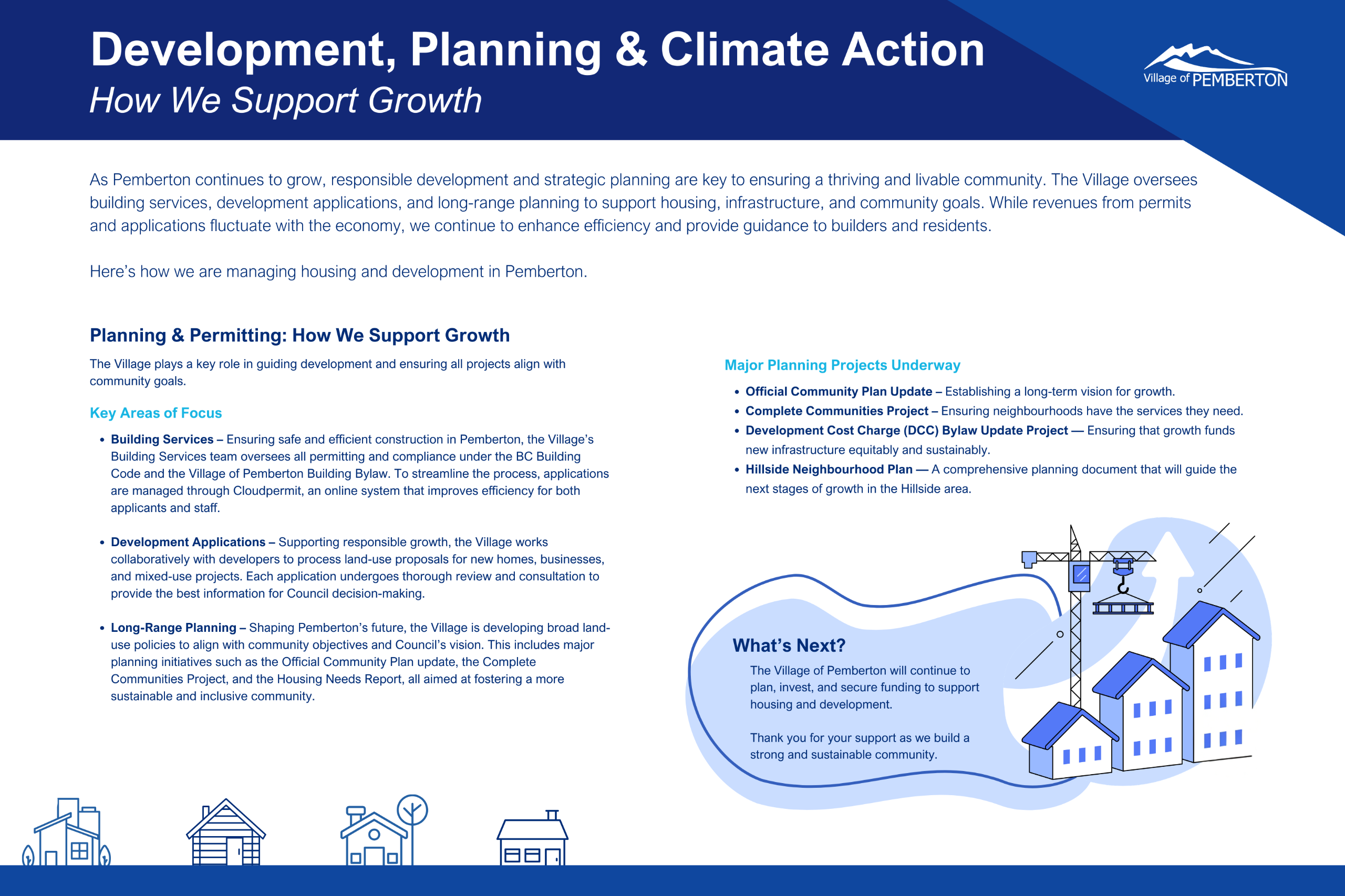 Development, Planning & Climate Action
How We Support Growth

Village of PEMBERTON

As Pemberton continues to grow, responsible development and strategic planning are key to ensuring a thriving and livable community. The Village oversees building services, development applications, and long-range planning to support housing, infrastructure, and community goals. While revenues from permits and applications fluctuate with the economy, we continue to enhance efficiency and provide guidance to builders and residents.

Here's how we are managing housing and development in Pemberton.

Planning & Permitting: How We Support Growth

The Village plays a key role in guiding development and ensuring all projects align with community goals.

Key Areas of Focus

• Building Services – Ensuring safe and efficient construction in Pemberton, the Village's Building Services team oversees all permitting and compliance under the BC Building Code and the Village of Pemberton Building Bylaw. To streamline the process, applications are managed through Cloudpermit, an online system that improves efficiency for both applicants and staff.

• Development Applications – Supporting responsible growth, the Village works collaboratively with developers to process land-use proposals for new homes, businesses, and mixed-use projects. Each application undergoes thorough review and consultation to provide the best information for Council decision-making.

• Long-Range Planning – Shaping Pemberton's future, the Village is developing broad land-use policies to align with community objectives and Council's vision. This includes major planning initiatives such as the Official Community Plan update, the Complete Communities Project, and the Housing Needs Report, all aimed at fostering a more sustainable and inclusive community.

Major Planning Projects Underway

• Official Community Plan Update – Establishing a long-term vision for growth.
• Complete Communities Project – Ensuring neighbourhoods have the services they need.
• Development Cost Charge (DCC) Bylaw Update Project — Ensuring that growth funds new infrastructure equitably and sustainably.
• Hillside Neighbourhood Plan — A comprehensive planning document that will guide the next stages of growth in the Hillside area.

What's Next?

The Village of Pemberton will continue to plan, invest, and secure funding to support housing and development.

Thank you for your support as we build a strong and sustainable community.